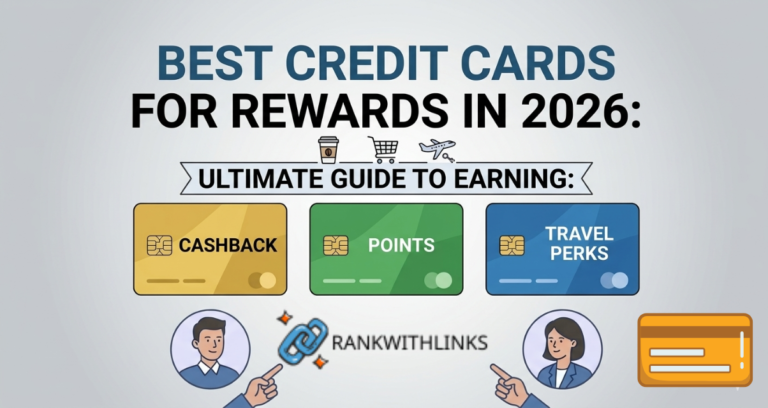 BEST CREDIT CARDS FOR REWARDS IN 2026:

ULTIMATE GUIDE TO EARNING:

CASHBACK

POINTS

TRAVEL PERKS

RANKWITHLINKS